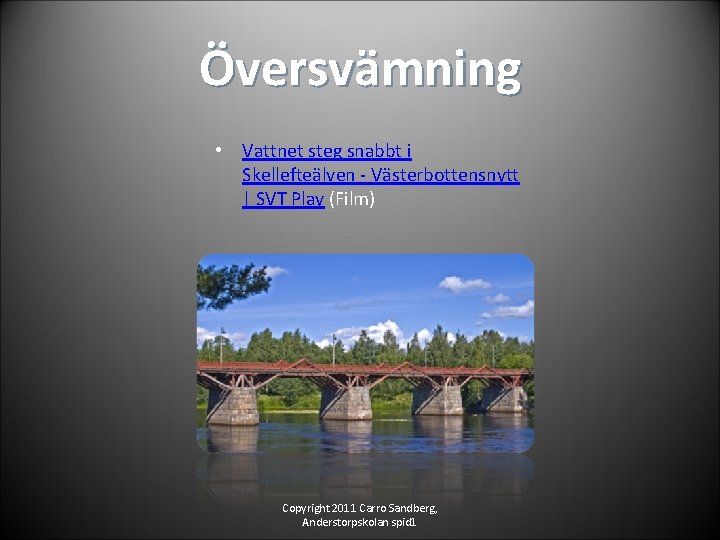 Översvämning

• Vattnet steg snabbt i Skellefteälven - Västerbottensnytt | SVT Play (Film)

Copyright 2011 Carro Sandberg, Anderstorpskolan spid1